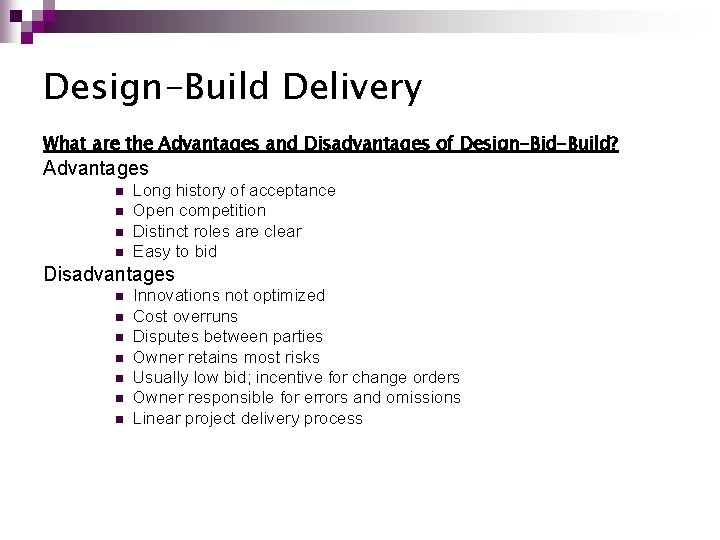 Design-Build Delivery

What are the Advantages and Disadvantages of Design-Bid-Build?

Advantages

- Long history of acceptance
- Open competition
- Distinct roles are clear
- Easy to bid

Disadvantages

- Innovations not optimized
- Cost overruns
- Disputes between parties
- Owner retains most risks
- Usually low bid; incentive for change orders
- Owner responsible for errors and omissions
- Linear project delivery process